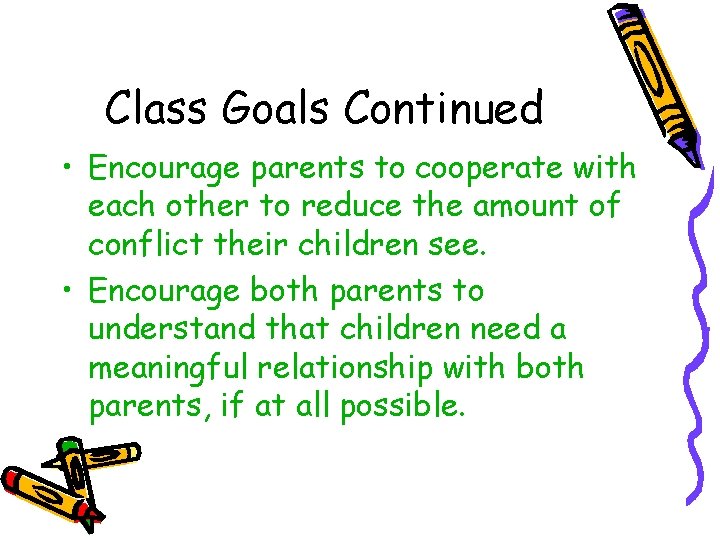 Class Goals Continued

• Encourage parents to cooperate with each other to reduce the amount of conflict their children see.

• Encourage both parents to understand that children need a meaningful relationship with both parents, if at all possible.